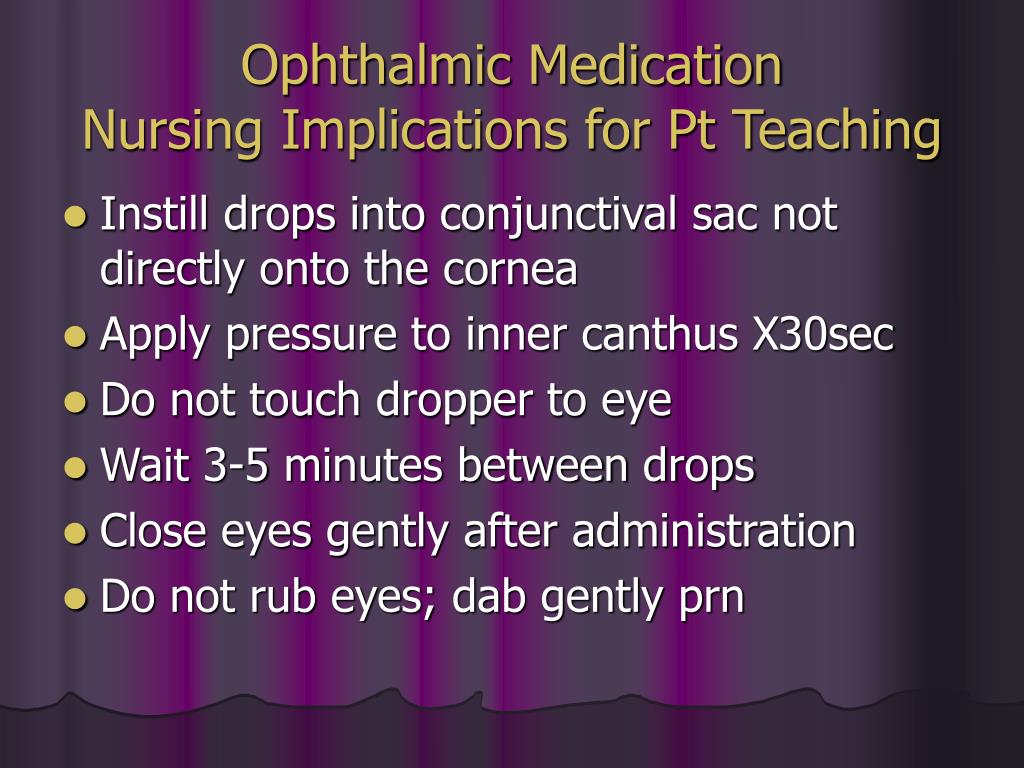 Ophthalmic Medication
Nursing Implications for Pt Teaching

- Instill drops into conjunctival sac not directly onto the cornea
- Apply pressure to inner canthus X30sec
- Do not touch dropper to eye
- Wait 3-5 minutes between drops
- Close eyes gently after administration
- Do not rub eyes; dab gently prn